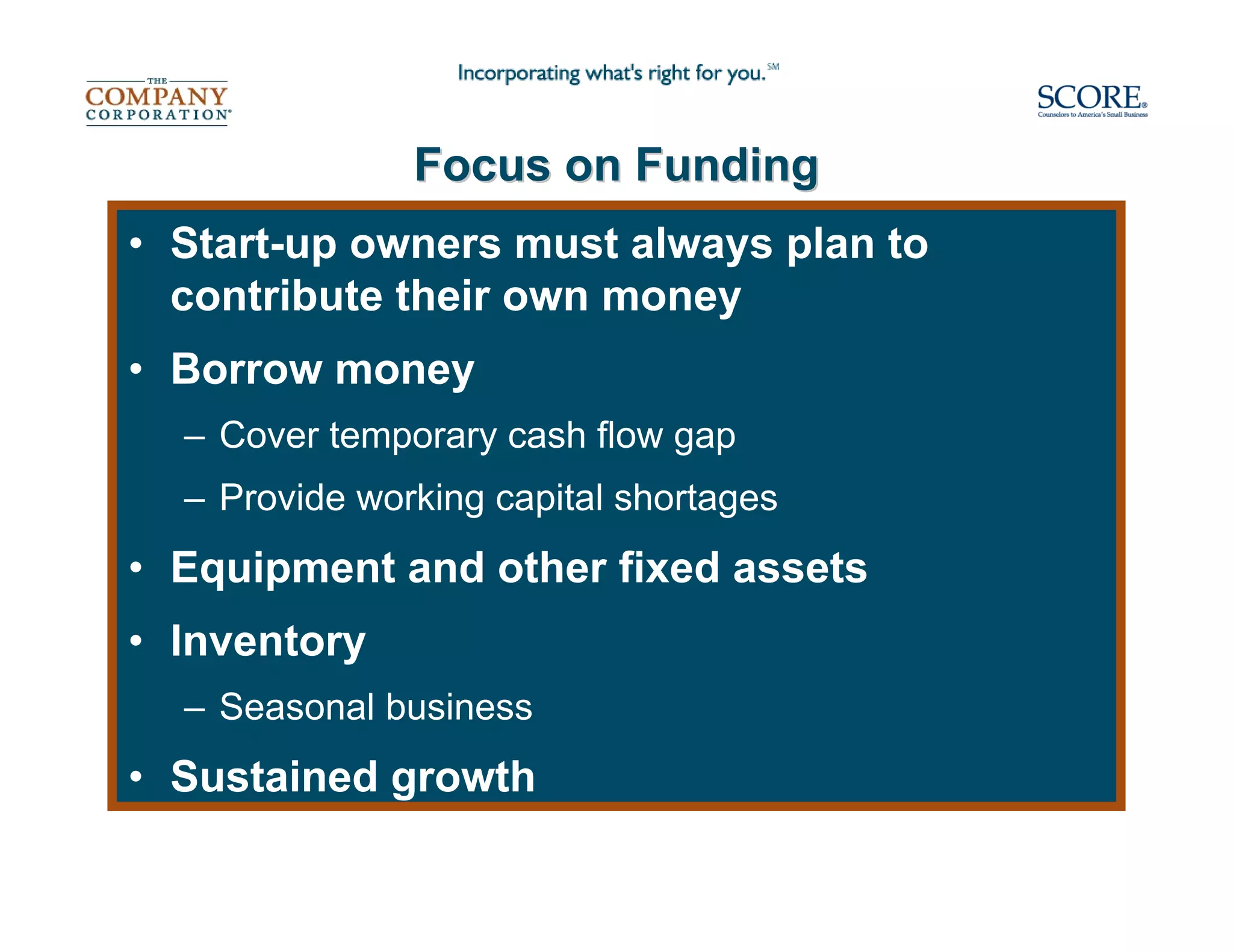 THE COMPANY CORPORATION®

Incorporating what's right for you.℠

SCORE®
Counselors to America's Small Business

Focus on Funding

• Start-up owners must always plan to contribute their own money

• Borrow money

– Cover temporary cash flow gap

– Provide working capital shortages

• Equipment and other fixed assets

• Inventory

– Seasonal business

• Sustained growth